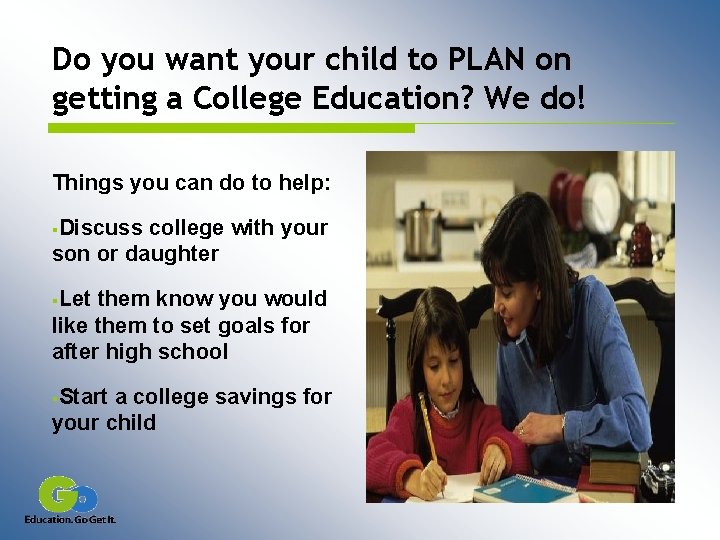 Do you want your child to PLAN on getting a College Education? We do!

Things you can do to help:

▪Discuss college with your son or daughter

▪Let them know you would like them to set goals for after high school

▪Start a college savings for your child

Go

Education. Go Get It.